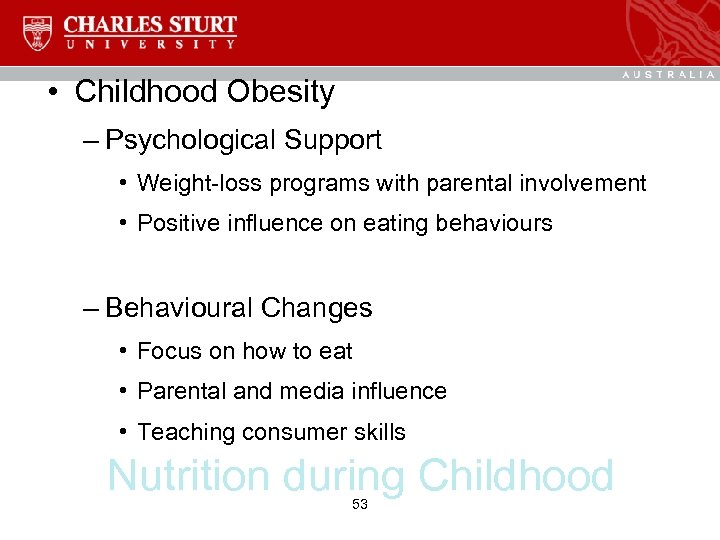 CHARLES STURT
UNIVERSITY

AUSTRALIA

• Childhood Obesity

– Psychological Support

• Weight-loss programs with parental involvement

• Positive influence on eating behaviours

– Behavioural Changes

• Focus on how to eat

• Parental and media influence

• Teaching consumer skills

Nutrition during Childhood

53